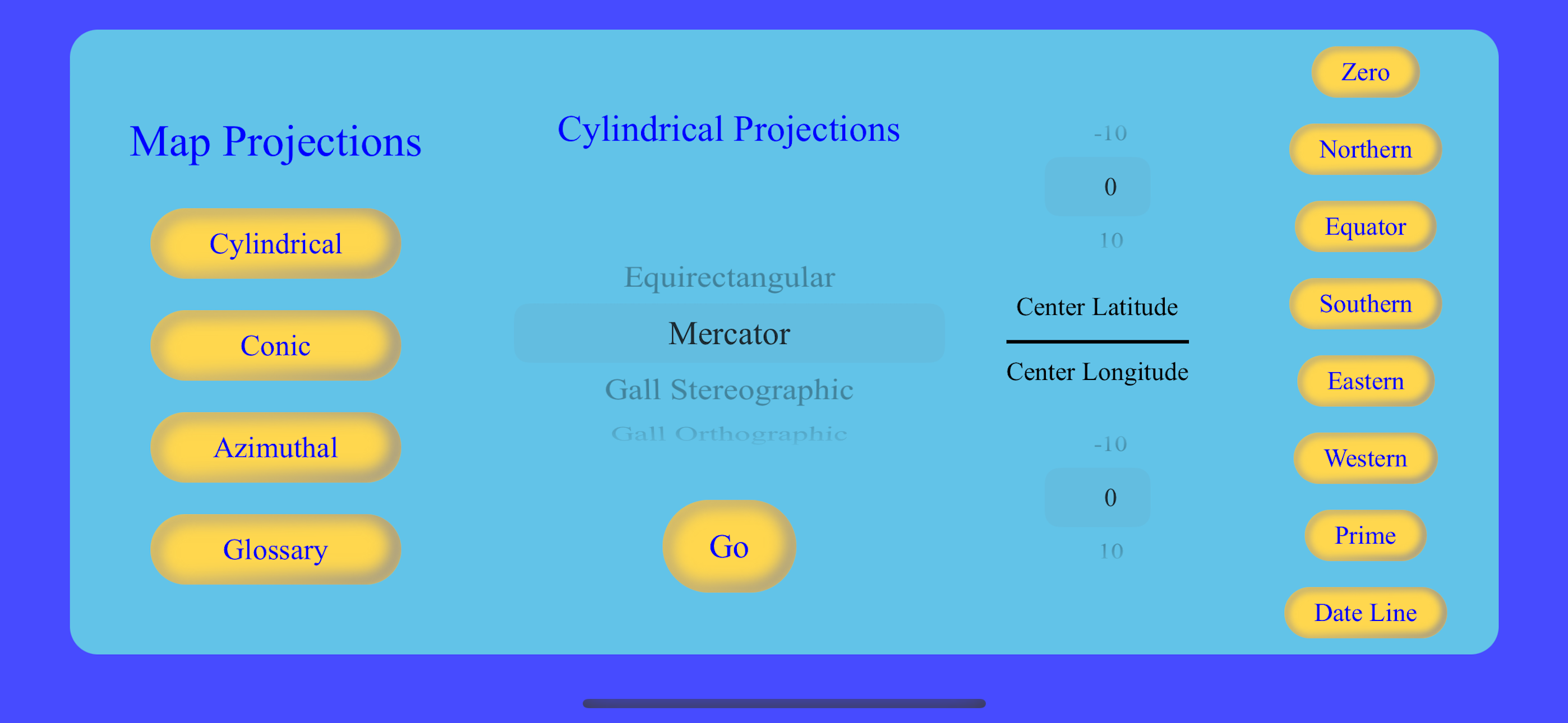 Map Projections

Cylindrical

Conic

Azimuthal

Glossary

Cylindrical Projections

Equirectangular
Mercator
Gall Stereographic
Gall Orthographic

Go

-10
0
10

Center Latitude

Center Longitude

-10
0
10

Zero
Northern
Equator
Southern
Eastern
Western
Prime
Date Line